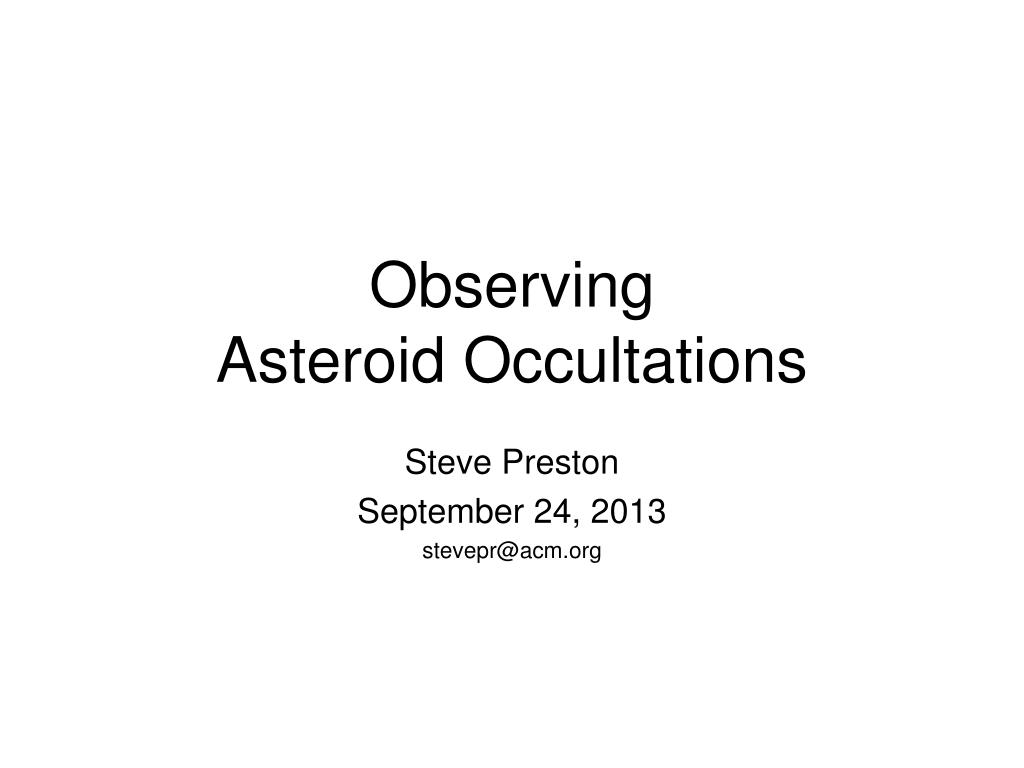 Observing
Asteroid Occultations

Steve Preston
September 24, 2013
stevepr@acm.org